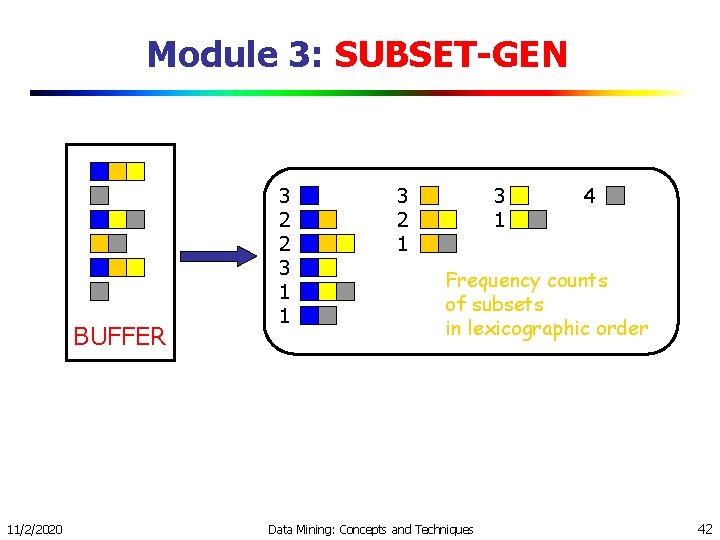 Module 3: SUBSET-GEN

BUFFER

3
2
2
3
1
1

3
2
1

3
1

4

Frequency counts of subsets in lexicographic order

11/2/2020

Data Mining: Concepts and Techniques

42